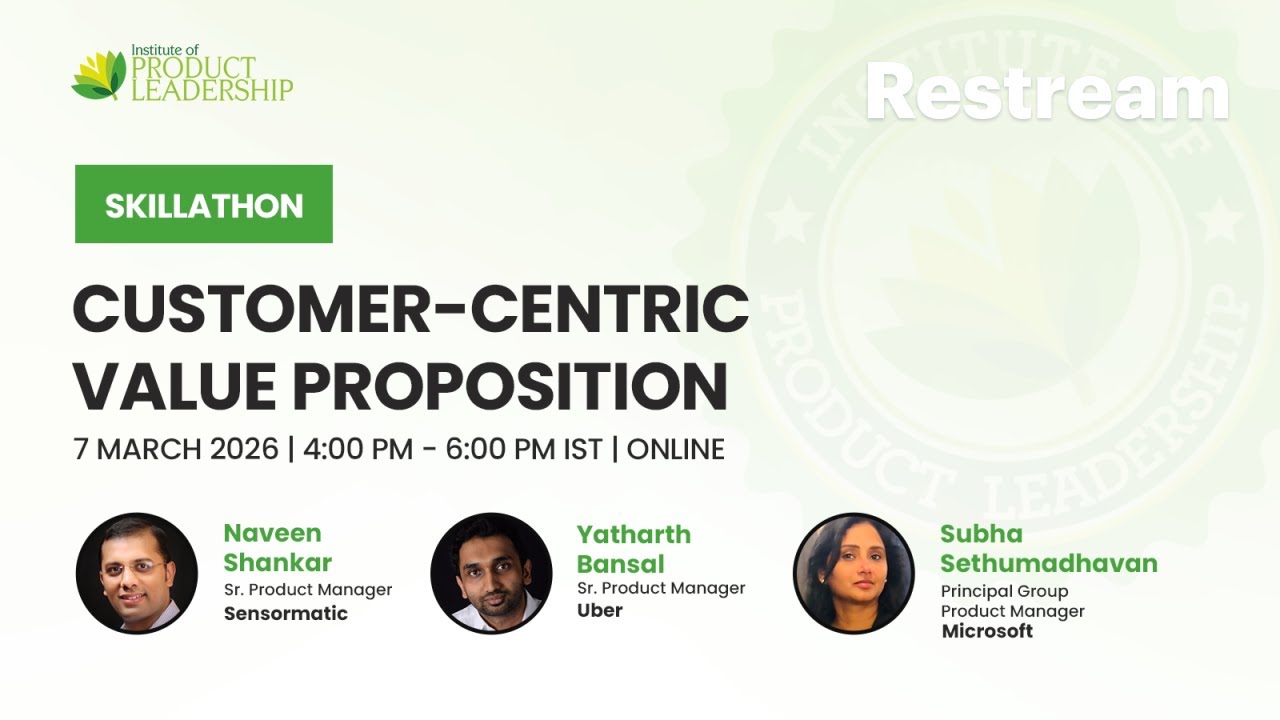 Institute of PRODUCT LEADERSHIP

Restream

INSTITUTE OF PRODUCT LEADERSHIP

SKILLATHON

CUSTOMER-CENTRIC VALUE PROPOSITION

7 MARCH 2026 | 4:00 PM - 6:00 PM IST | ONLINE

Naveen Shankar
Sr. Product Manager
Sensormatic

Yatharth Bansal
Sr. Product Manager
Uber

Subha Sethumadhavan
Principal Group Product Manager
Microsoft